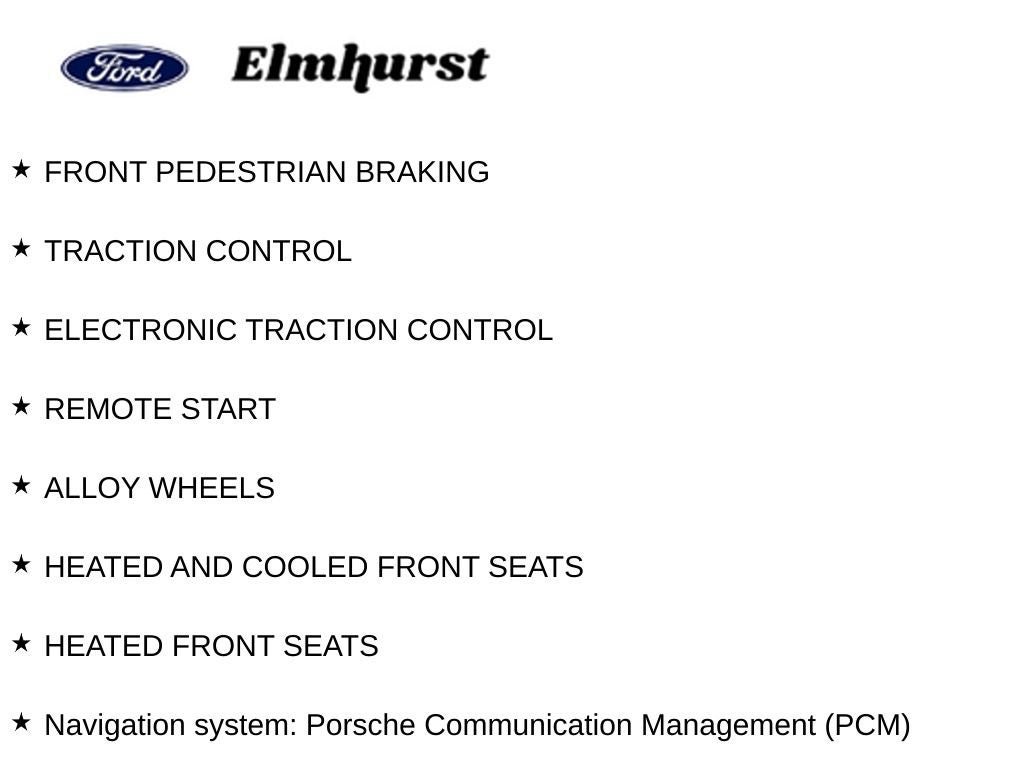 Ford Elmhurst

★ FRONT PEDESTRIAN BRAKING

★ TRACTION CONTROL

★ ELECTRONIC TRACTION CONTROL

★ REMOTE START

★ ALLOY WHEELS

★ HEATED AND COOLED FRONT SEATS

★ HEATED FRONT SEATS

★ Navigation system: Porsche Communication Management (PCM)